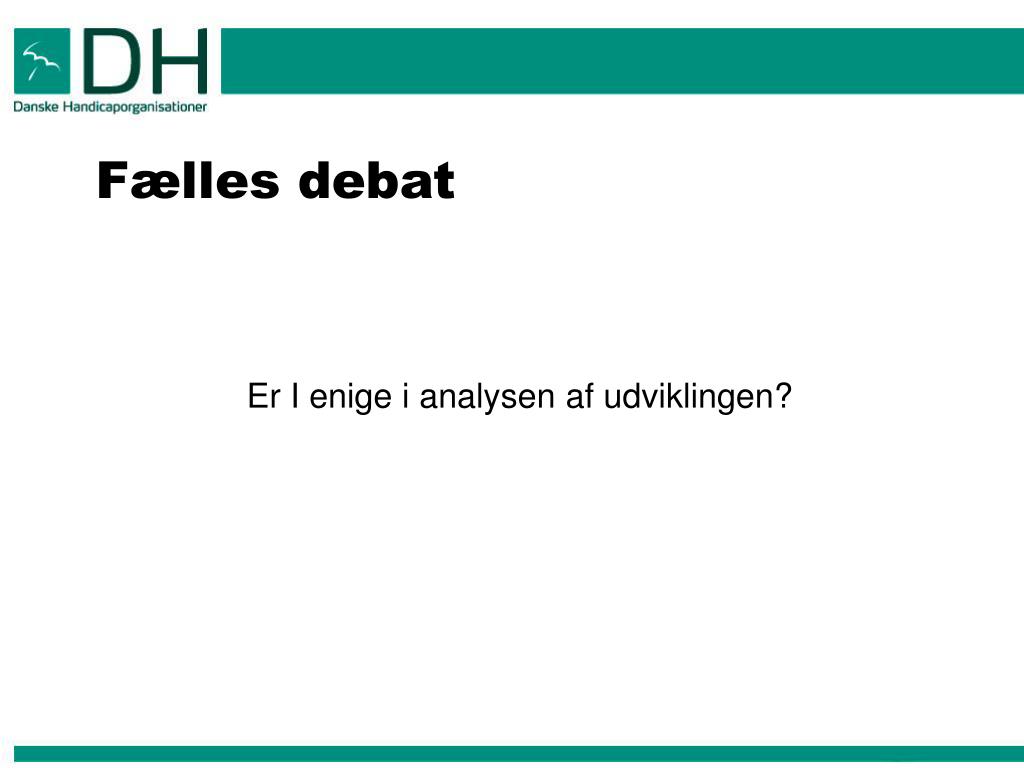 DH
Danske Handicaporganisationer

Fælles debat

Er I enige i analysen af udviklingen?